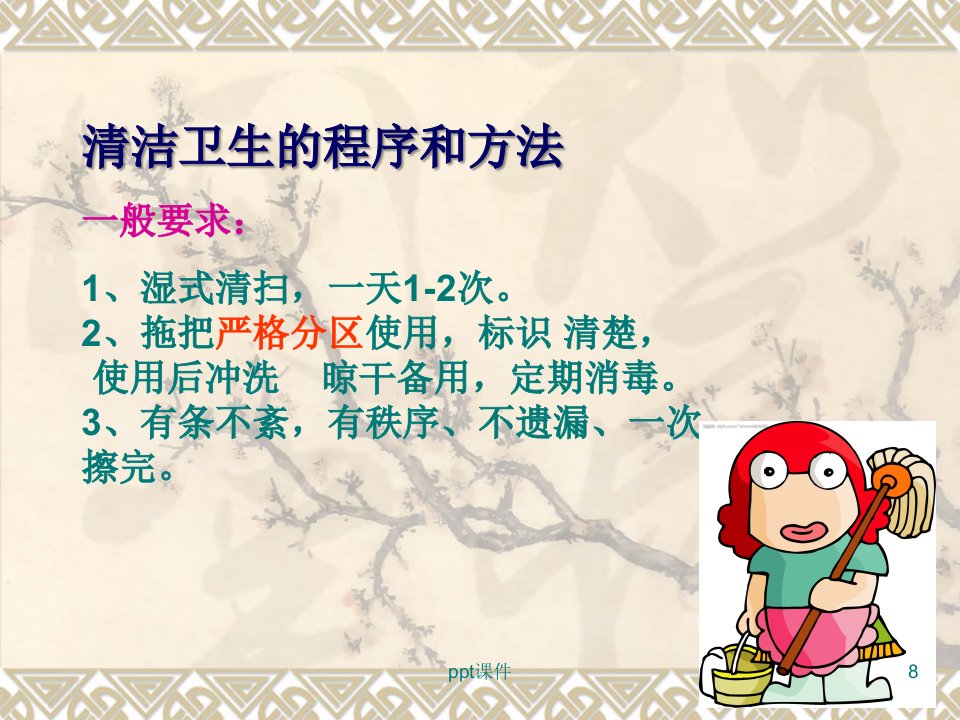 清洁卫生的程序和方法

一般要求：

1、湿式清扫，一天1-2次。
2、拖把严格分区使用，标识 清楚，使用后冲洗　晾干备用，定期消毒。
3、有条不紊，有秩序、不遗漏、一次擦完。

ppt课件

8